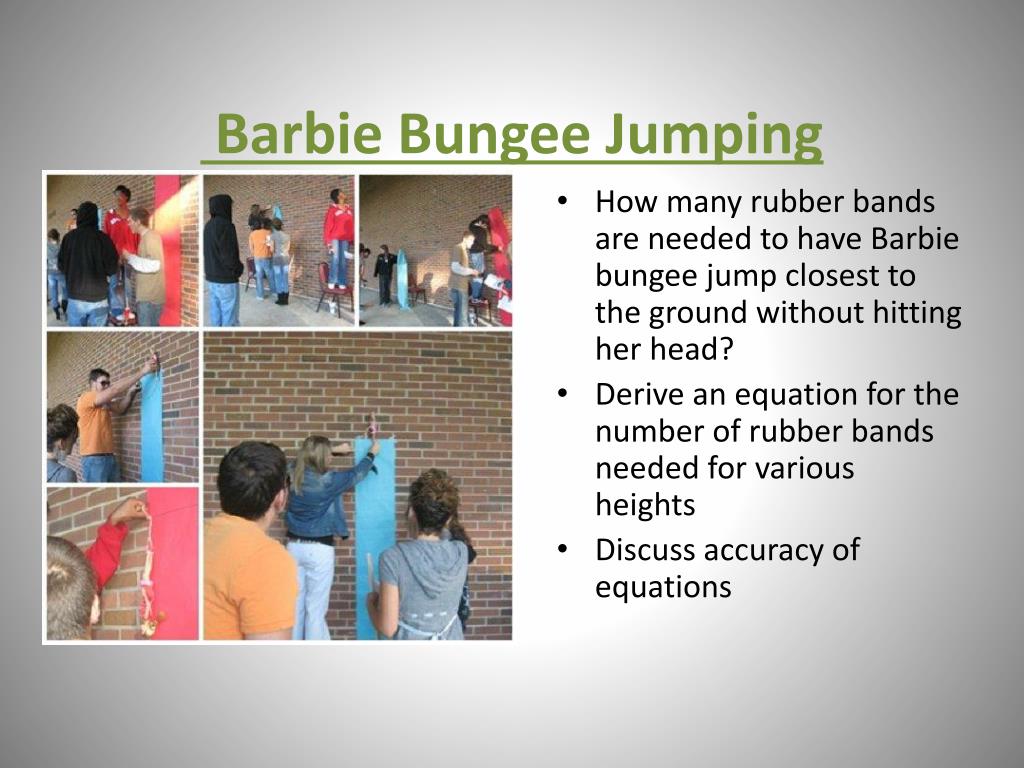 Barbie Bungee Jumping

• How many rubber bands are needed to have Barbie bungee jump closest to the ground without hitting her head?
• Derive an equation for the number of rubber bands needed for various heights
• Discuss accuracy of equations